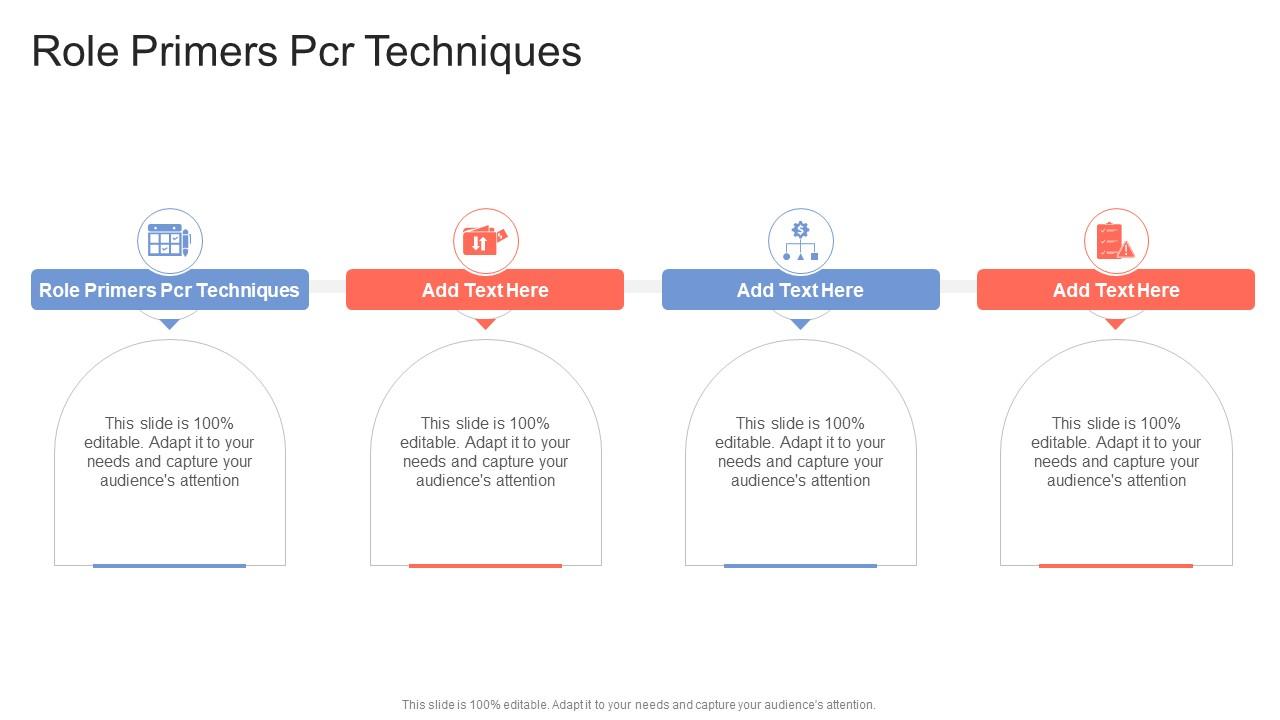 Role Primers Pcr Techniques

Role Primers Pcr Techniques

This slide is 100% editable. Adapt it to your needs and capture your audience's attention

Add Text Here

This slide is 100% editable. Adapt it to your needs and capture your audience's attention

Add Text Here

This slide is 100% editable. Adapt it to your needs and capture your audience's attention

Add Text Here

This slide is 100% editable. Adapt it to your needs and capture your audience's attention

This slide is 100% editable. Adapt it to your needs and capture your audience's attention.